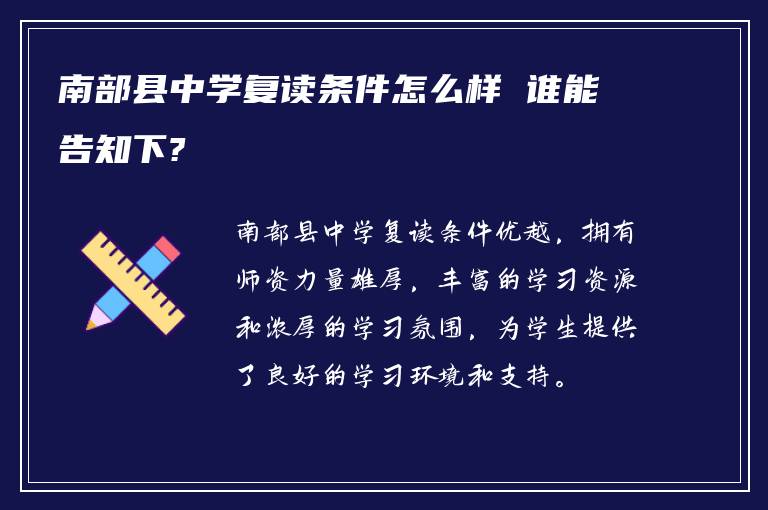 南部县中学复读条件怎么样 谁能告知下?

南部县中学复读条件优越，拥有师资力量雄厚，丰富的学习资源和浓厚的学习氛围，为学生提供了良好的学习环境和支持。